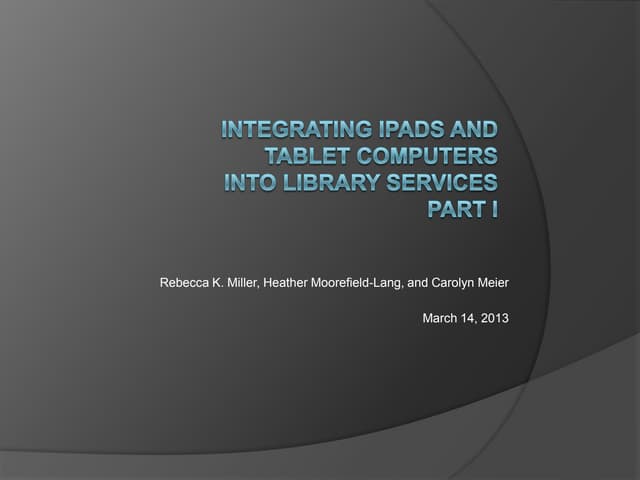 INTEGRATING IPADS AND TABLET COMPUTERS INTO LIBRARY SERVICES PART I

Rebecca K. Miller, Heather Moorefield-Lang, and Carolyn Meier

March 14, 2013